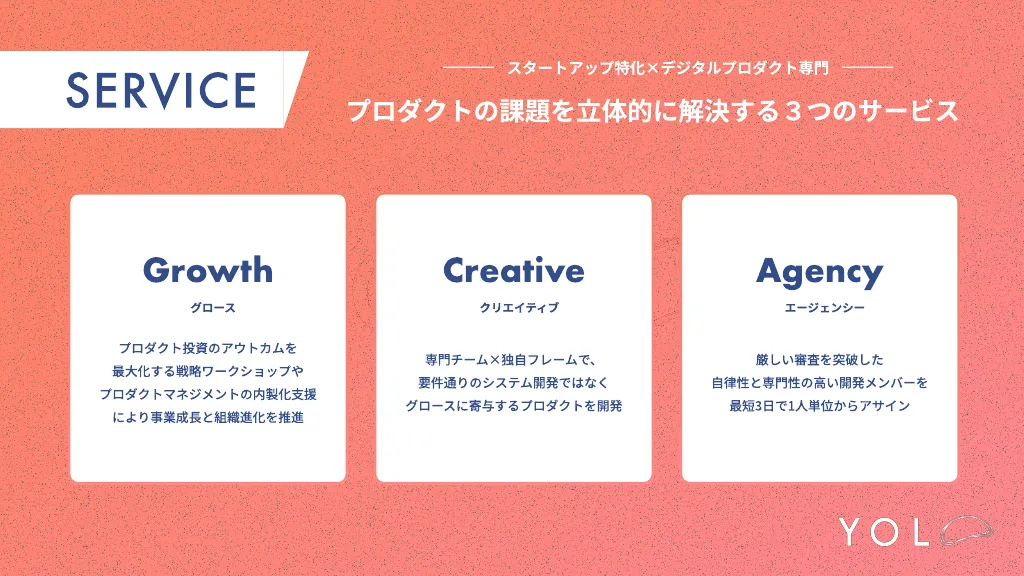 SERVICE

スタートアップ特化×デジタルプロダクト専門

プロダクトの課題を立体的に解決する３つのサービス

Growth
グロース

プロダクト投資のアウトカムを最大化する戦略ワークショップやプロダクトマネジメントの内製化支援により事業成長と組織進化を推進

Creative
クリエイティブ

専門チーム×独自フレームで、要件通りのシステム開発ではなくグロースに寄与するプロダクトを開発

Agency
エージェンシー

厳しい審査を突破した自律性と専門性の高い開発メンバーを最短3日で1人単位からアサイン

YOL